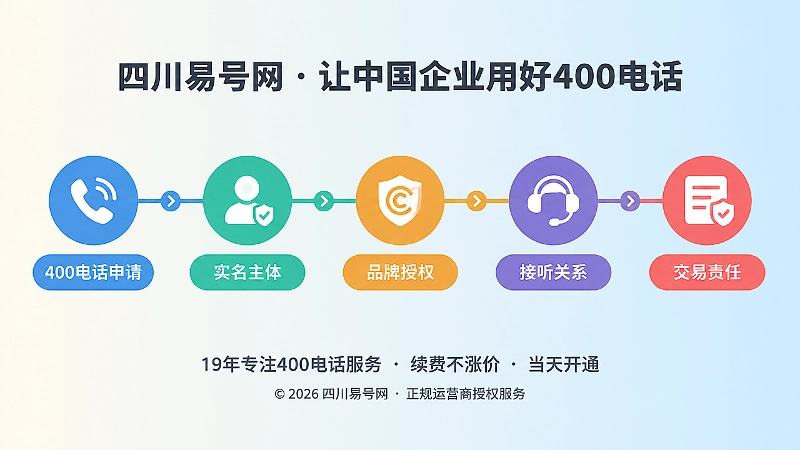 四川易号网 · 让中国企业用好400电话

400电话申请

实名主体

品牌授权

接听关系

交易责任

19年专注400电话服务 · 续费不涨价 · 当天开通

© 2026 四川易号网 · 正规运营商授权服务